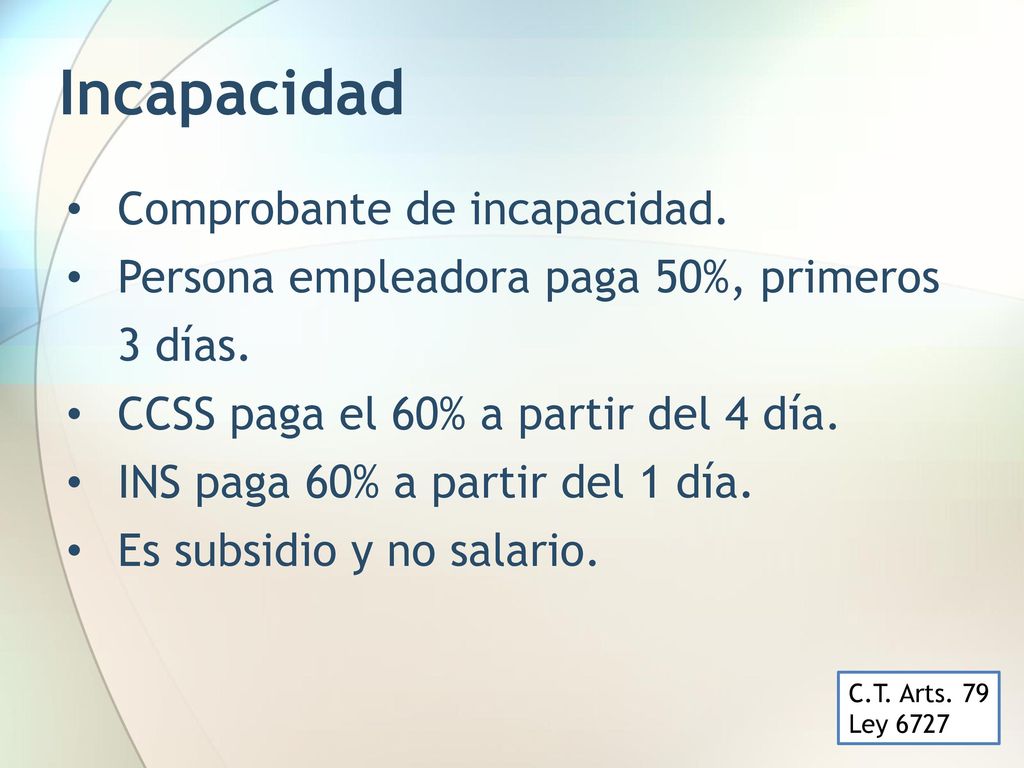 Incapacidad

• Comprobante de incapacidad.
• Persona empleadora paga 50%, primeros 3 días.
• CCSS paga el 60% a partir del 4 día.
• INS paga 60% a partir del 1 día.
• Es subsidio y no salario.

C.T. Arts. 79
Ley 6727